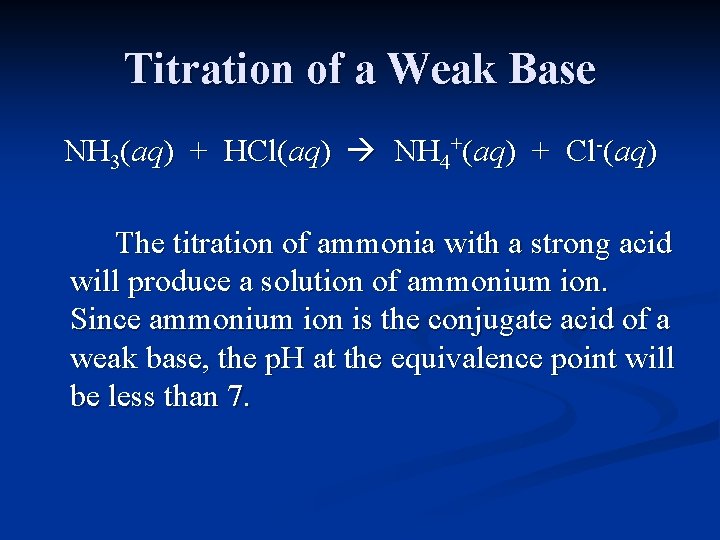 Titration of a Weak Base

$NH_3(aq) + HCl(aq) \rightarrow NH_4^+(aq) + Cl^-(aq)$

The titration of ammonia with a strong acid will produce a solution of ammonium ion. Since ammonium ion is the conjugate acid of a weak base, the pH at the equivalence point will be less than 7.